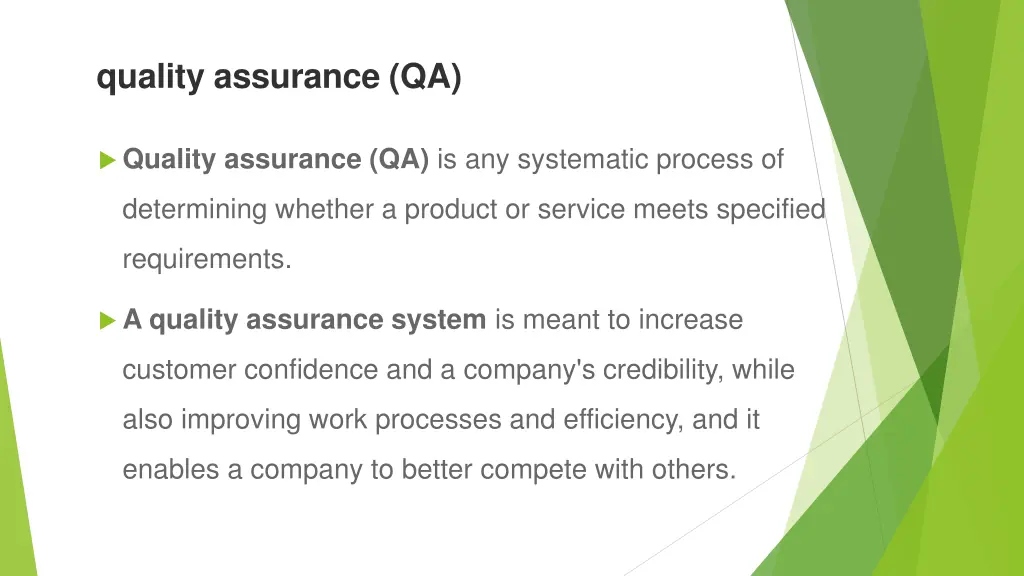 quality assurance (QA)

Quality assurance (QA) is any systematic process of determining whether a product or service meets specified requirements.

A quality assurance system is meant to increase customer confidence and a company's credibility, while also improving work processes and efficiency, and it enables a company to better compete with others.